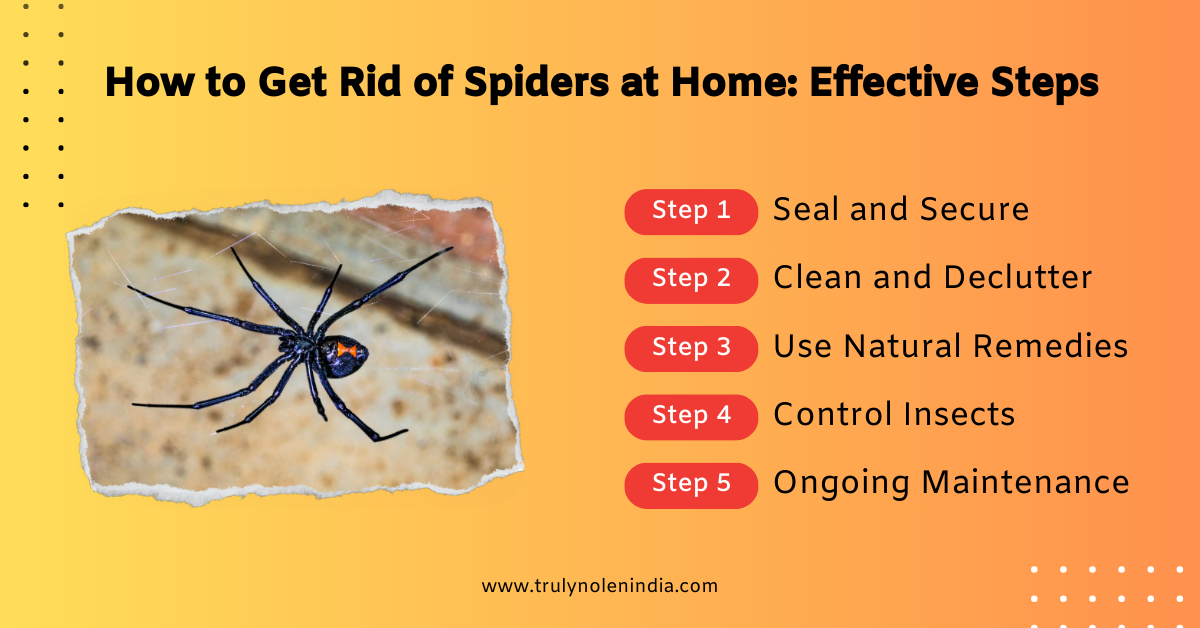 How to Get Rid of Spiders at Home: Effective Steps

Step 1 Seal and Secure

Step 2 Clean and Declutter

Step 3 Use Natural Remedies

Step 4 Control Insects

Step 5 Ongoing Maintenance

www.trulynolenindia.com